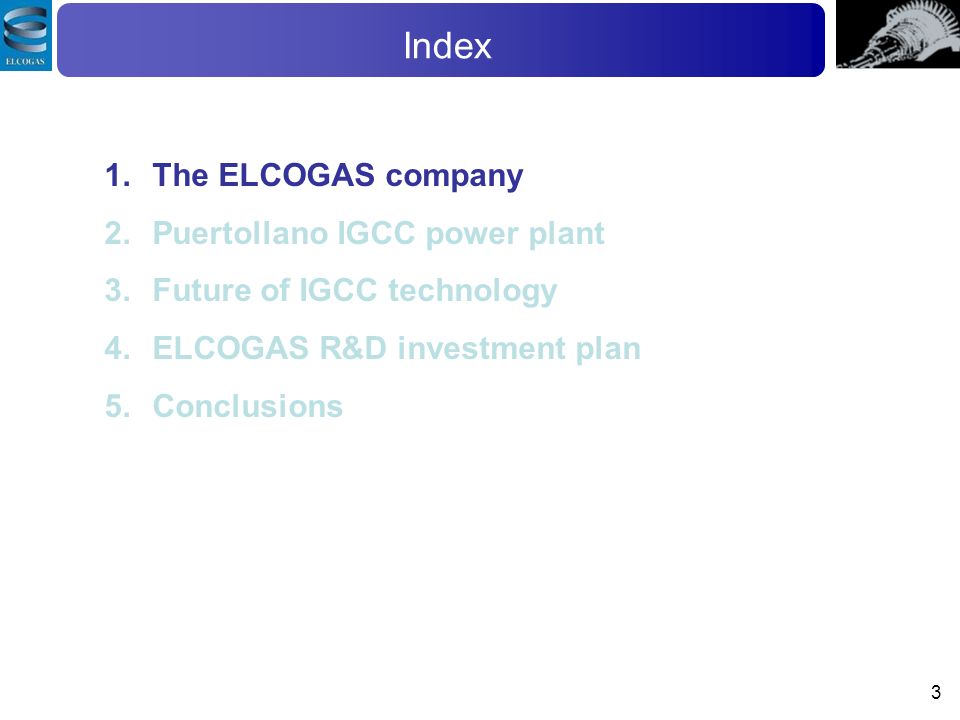 ELCOGAS

Index

1. The ELCOGAS company
2. Puertollano IGCC power plant
3. Future of IGCC technology
4. ELCOGAS R&D investment plan
5. Conclusions

3